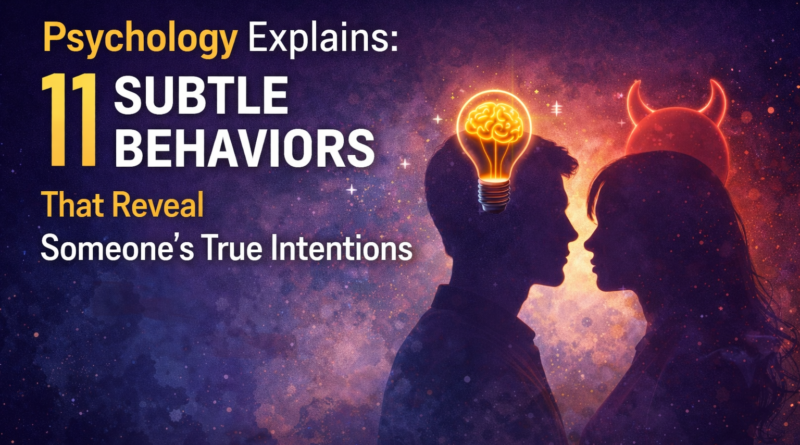 Psychology Explains:
11 SUBTLE BEHAVIORS
That Reveal
Someone's True Intentions